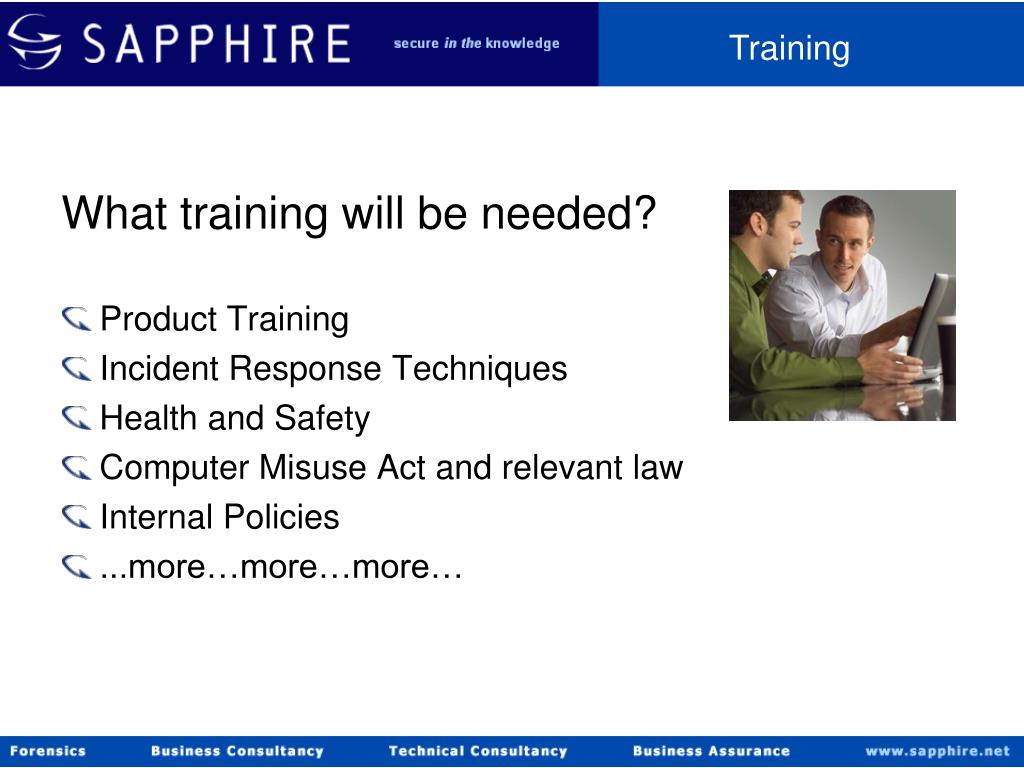 SAPPHIRE secure in the knowledge

Training

What training will be needed?

Product Training
Incident Response Techniques
Health and Safety
Computer Misuse Act and relevant law
Internal Policies
...more…more…more…

Forensics Business Consultancy Technical Consultancy Business Assurance www.sapphire.net